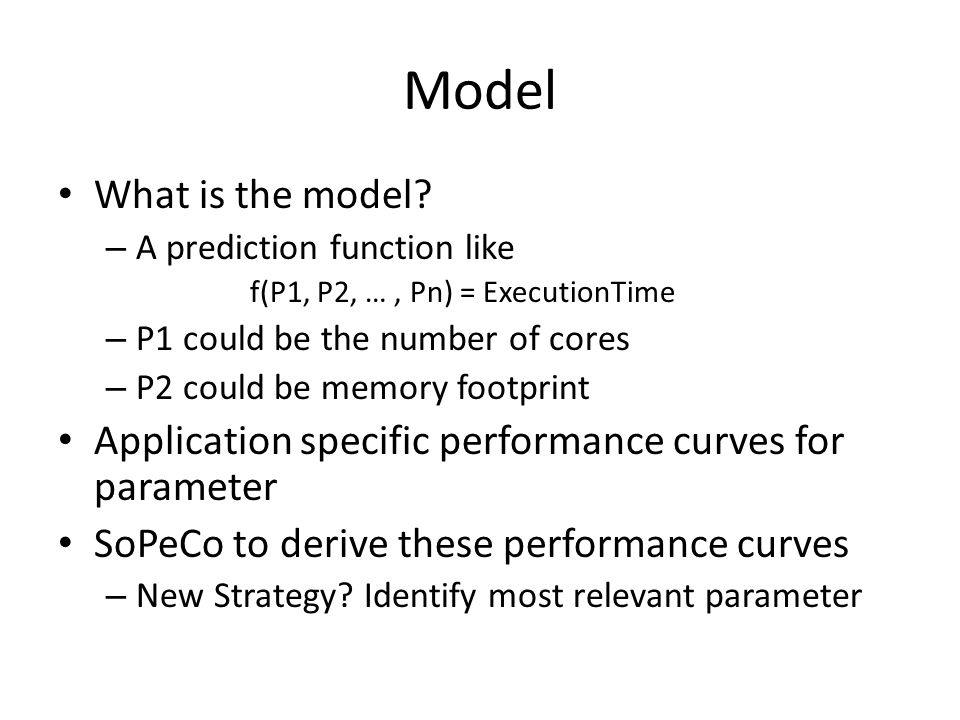 Model

• What is the model?
– A prediction function like
f(P1, P2, … , Pn) = ExecutionTime
– P1 could be the number of cores
– P2 could be memory footprint
• Application specific performance curves for parameter
• SoPeCo to derive these performance curves
– New Strategy? Identify most relevant parameter